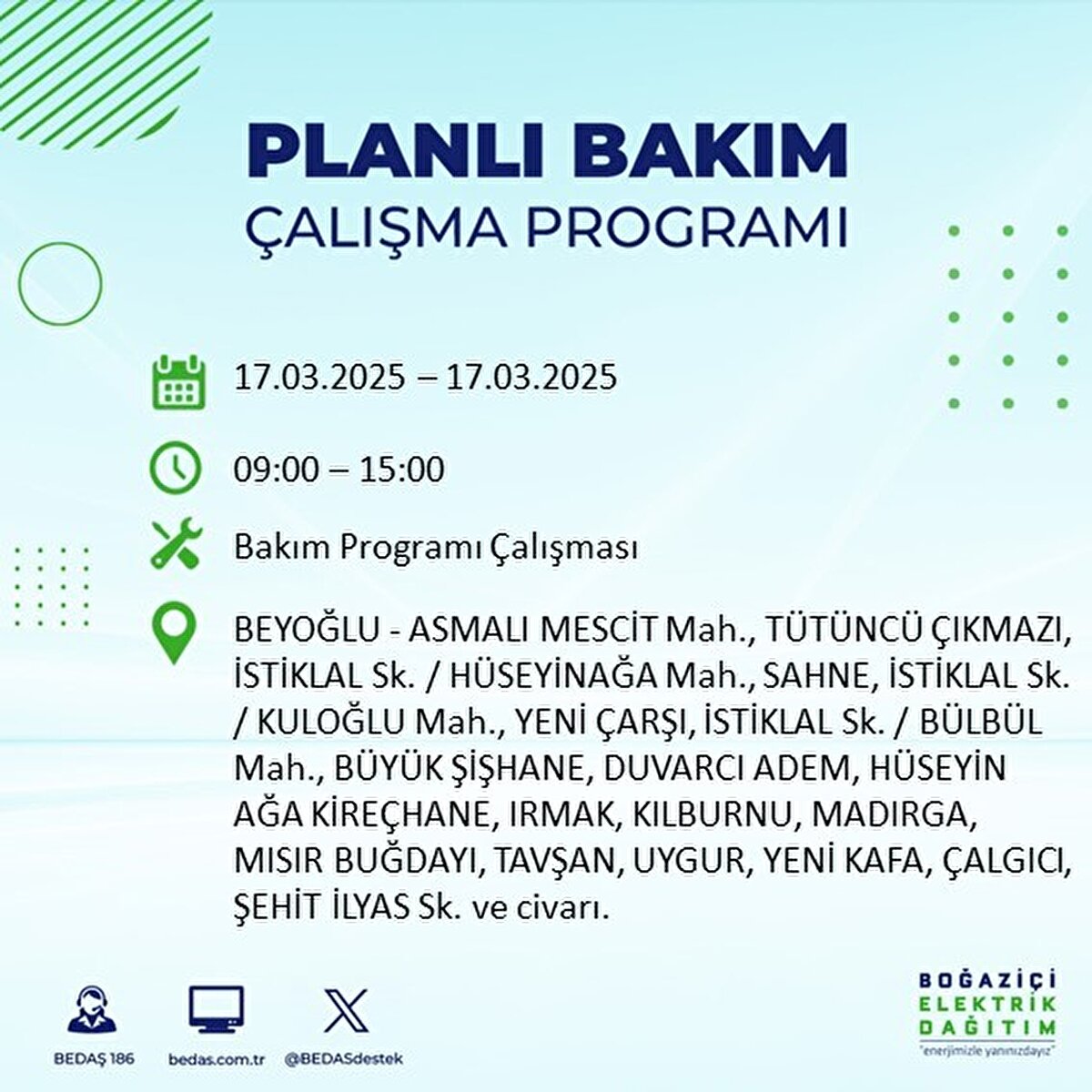 PLANLI BAKIM
ÇALIŞMA PROGRAMI

17.03.2025 – 17.03.2025

09:00 – 15:00

Bakım Programı Çalışması

BEYOĞLU - ASMALI MESCİT Mah., TÜTÜNCÜ ÇIKMAZI, İSTİKLAL Sk. / HÜSEYİNAĞA Mah., SAHNE, İSTİKLAL Sk. / KULOĞLU Mah., YENİ ÇARŞI, İSTİKLAL Sk. / BÜLBÜL Mah., BÜYÜK ŞİŞHANE, DUVARCI ADEM, HÜSEYİN AĞA KİREÇHANE, IRMAK, KILBURNU, MADIRGA, MISIR BUĞDAYI, TAVŞAN, UYGUR, YENİ KAFA, ÇALGICI, ŞEHİT İLYAS Sk. ve civarı.

BEDAŞ 186
bedas.com.tr
@BEDASdestek

BOĞAZİÇİ
ELEKTRİK
DAĞITIM
"enerjimizle yanınızdayız"